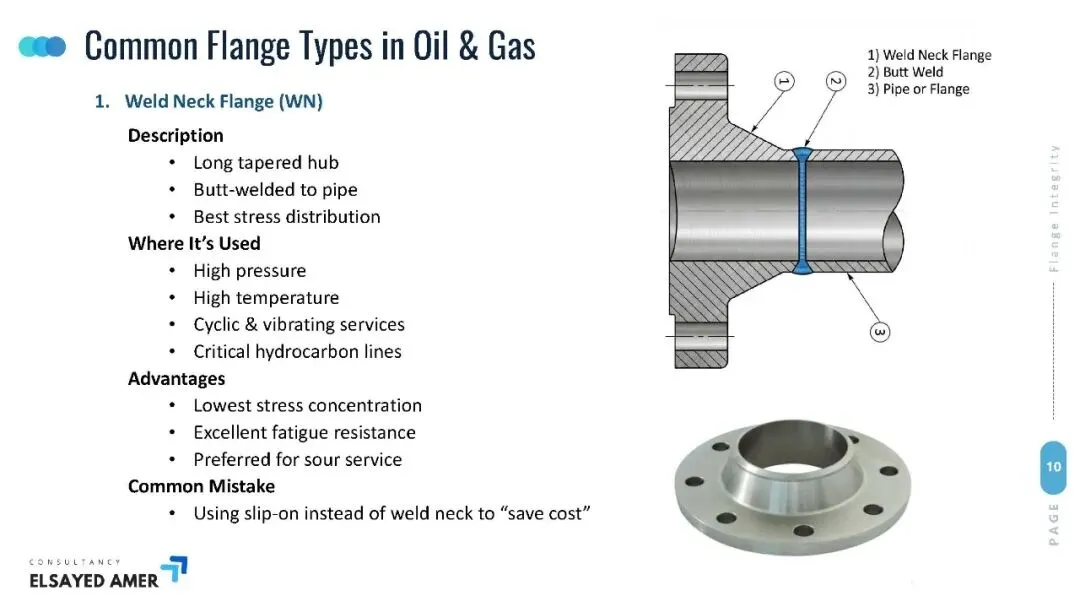 Common Flange Types in Oil & Gas

1. Weld Neck Flange (WN)

Description
• Long tapered hub
• Butt-welded to pipe
• Best stress distribution

Where It's Used
• High pressure
• High temperature
• Cyclic & vibrating services
• Critical hydrocarbon lines

Advantages
• Lowest stress concentration
• Excellent fatigue resistance
• Preferred for sour service

Common Mistake
• Using slip-on instead of weld neck to "save cost"

1) Weld Neck Flange
2) Butt Weld
3) Pipe or Flange

1
2
3

Flange Integrity

10
PAGE

CONSULTANCY
ELSAYED AMER